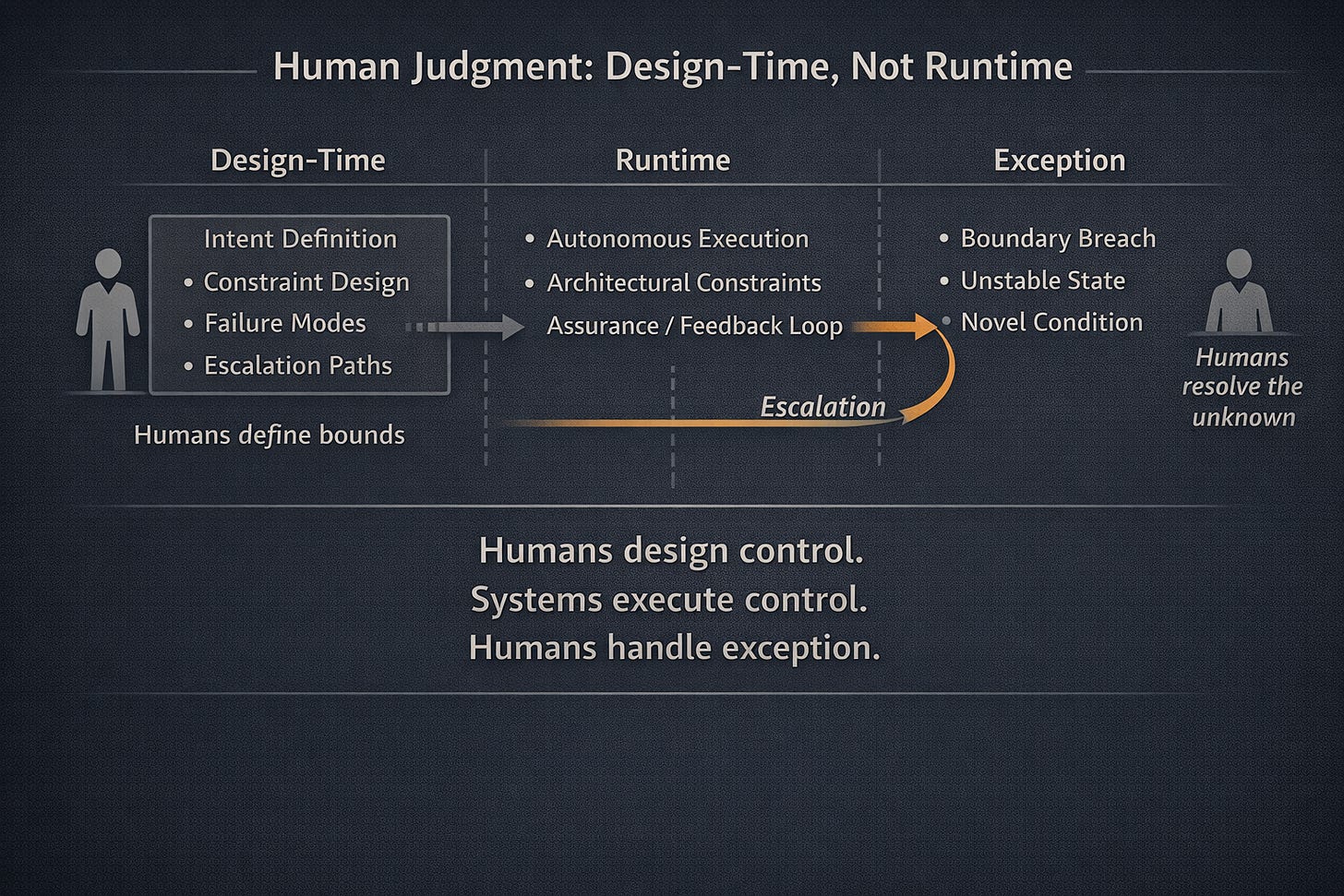 Human Judgment: Design-Time, Not Runtime

Design-Time

Intent Definition
• Constraint Design
• Failure Modes
• Escalation Paths

Humans define bounds

Runtime

• Autonomous Execution
• Architectural Constraints
Assurance / Feedback Loop

Escalation

Exception

• Boundary Breach
• Unstable State
• Novel Condition

Humans resolve the unknown

Humans design control.
Systems execute control.
Humans handle exception.